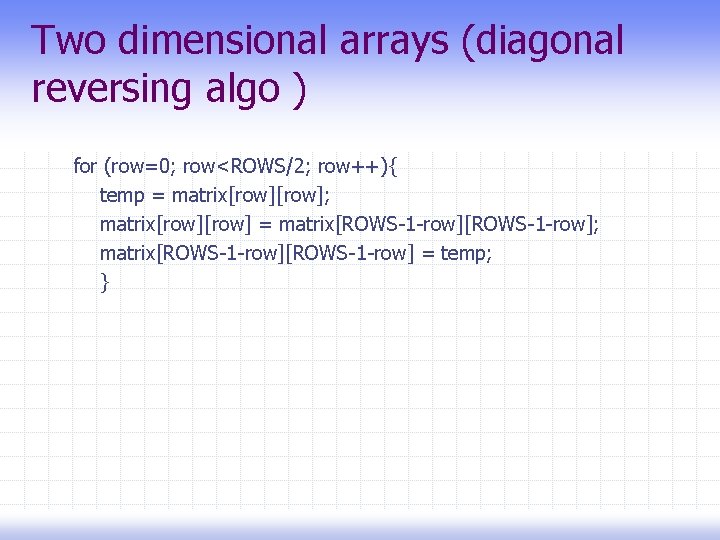 Two dimensional arrays (diagonal reversing algo )

for (row=0; row<ROWS/2; row++){
temp = matrix[row][row];
matrix[row][row] = matrix[ROWS-1-row][ROWS-1-row];
matrix[ROWS-1-row][ROWS-1-row] = temp;
}